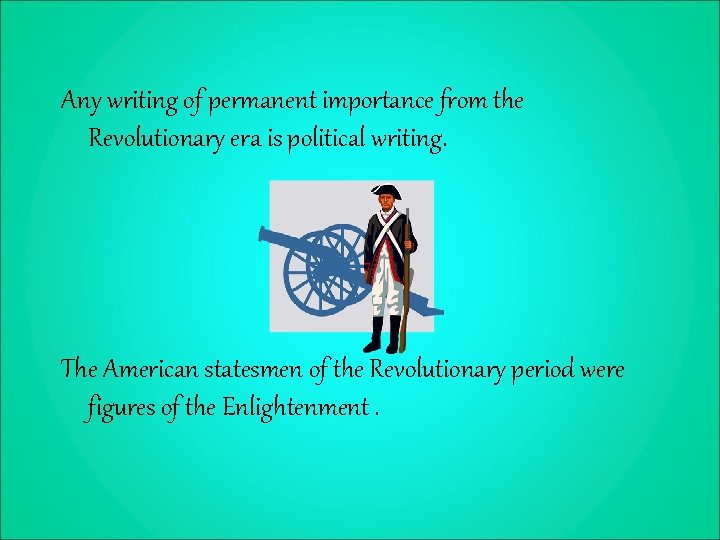 Any writing of permanent importance from the Revolutionary era is political writing.

The American statesmen of the Revolutionary period were figures of the Enlightenment .